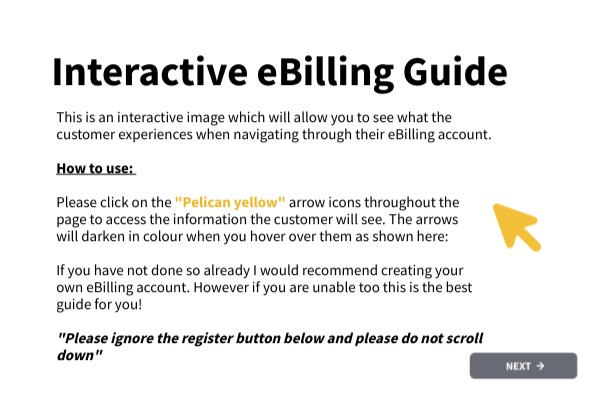 Interactive eBilling Guide

This is an interactive image which will allow you to see what the customer experiences when navigating through their eBilling account.

How to use:

Please click on the "Pelican yellow" arrow icons throughout the page to access the information the customer will see. The arrows will darken in colour when you hover over them as shown here:

If you have not done so already I would recommend creating your own eBilling account. However if you are unable too this is the best guide for you!

"Please ignore the register button below and please do not scroll down"

NEXT →